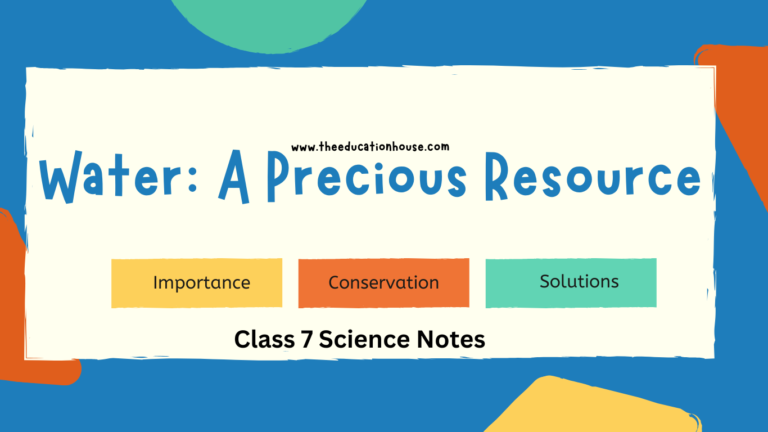 www.theeducationhouse.com

Water: A Precious Resource

Importance

Conservation

Solutions

Class 7 Science Notes